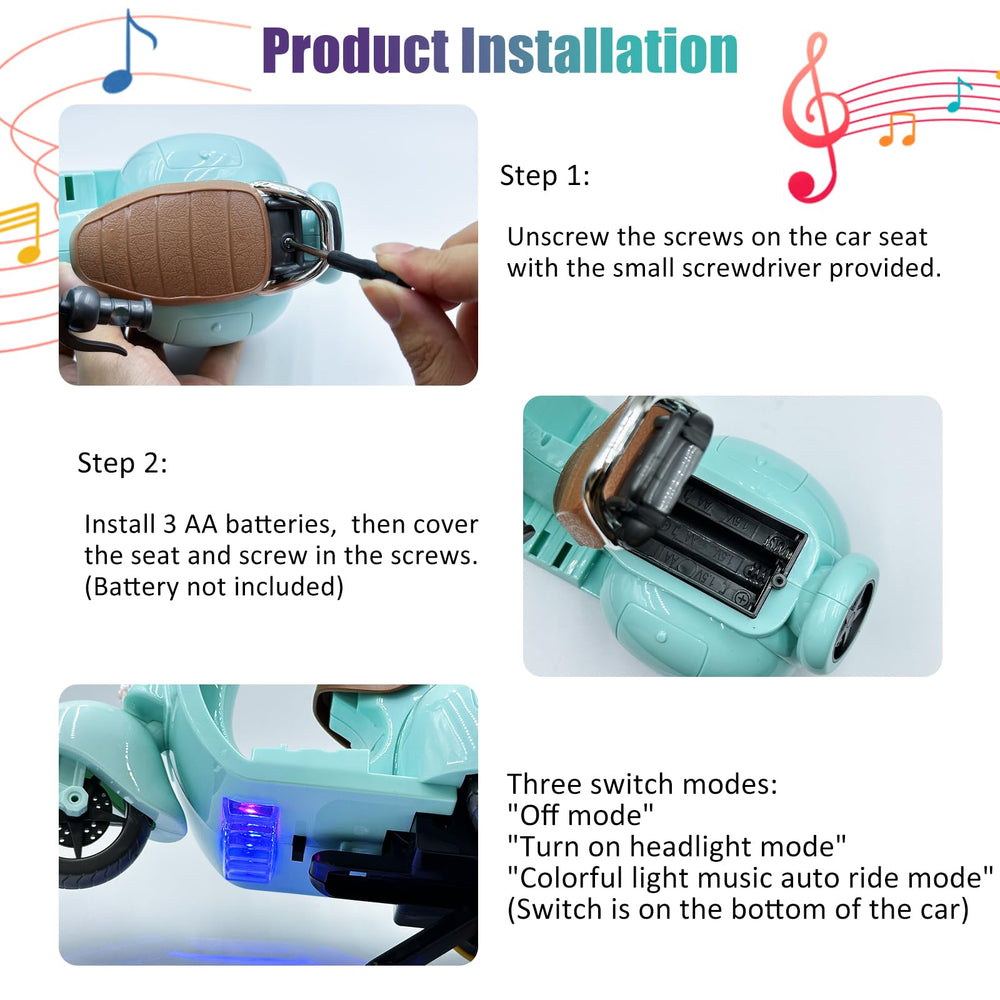 Product Installation

Step 1:

Unscrew the screws on the car seat with the small screwdriver provided.

Step 2:

Install 3 AA batteries, then cover the seat and screw in the screws. (Battery not included)

Three switch modes:
"Off mode"
"Turn on headlight mode"
"Colorful light music auto ride mode"
(Switch is on the bottom of the car)